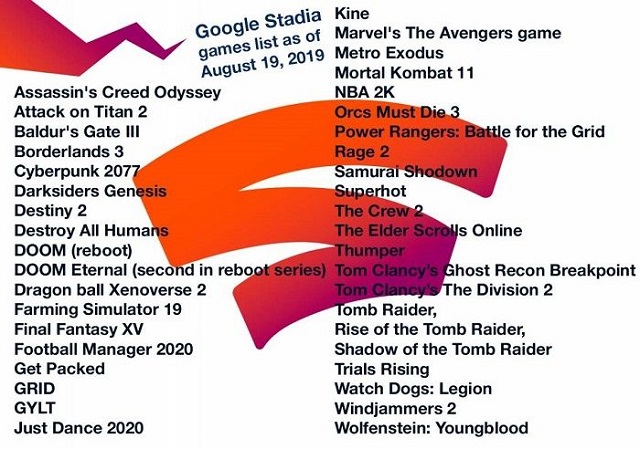 Google Stadia games list as of August 19, 2019

Assassin's Creed Odyssey
Attack on Titan 2
Baldur's Gate III
Borderlands 3
Cyberpunk 2077
Darksiders Genesis
Destiny 2
Destroy All Humans
DOOM (reboot)
DOOM Eternal (second in reboot series)
Dragon ball Xenoverse 2
Farming Simulator 19
Final Fantasy XV
Football Manager 2020
Get Packed
GRID
GYLT
Just Dance 2020

Kine
Marvel's The Avengers game
Metro Exodus
Mortal Kombat 11
NBA 2K
Orcs Must Die 3
Power Rangers: Battle for the Grid
Rage 2
Samurai Shodown
Superhot
The Crew 2
The Elder Scrolls Online
Thumper
Tom Clancy's Ghost Recon Breakpoint
Tom Clancy's The Division 2
Tomb Raider,
Rise of the Tomb Raider,
Shadow of the Tomb Raider
Trials Rising
Watch Dogs: Legion
Windjammers 2
Wolfenstein: Youngblood